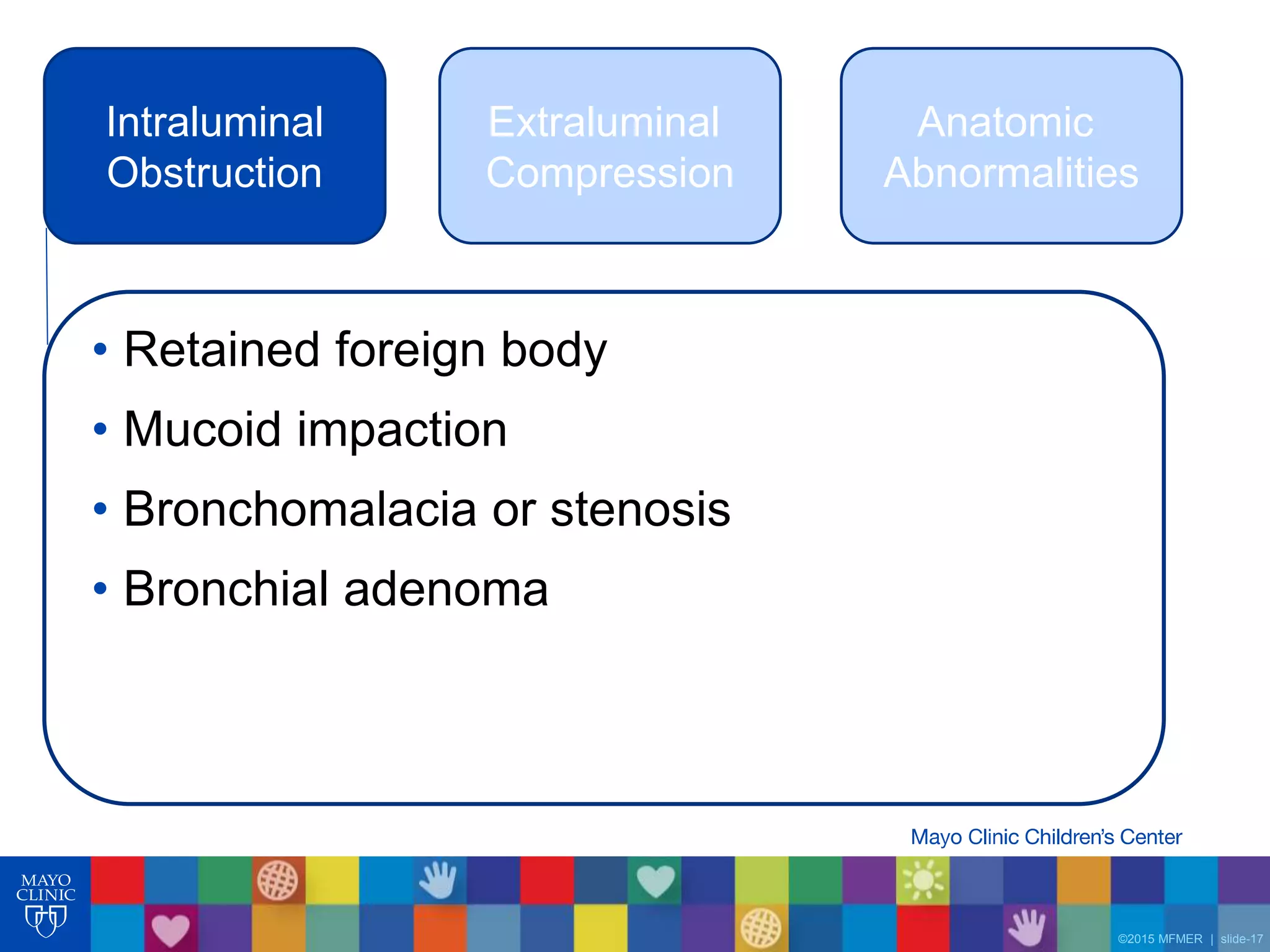 Intraluminal Obstruction

Extraluminal Compression

Anatomic Abnormalities

• Retained foreign body
• Mucoid impaction
• Bronchomalacia or stenosis
• Bronchial adenoma

Mayo Clinic Children's Center

MAYO CLINIC

©2015 MFMER | slide-17